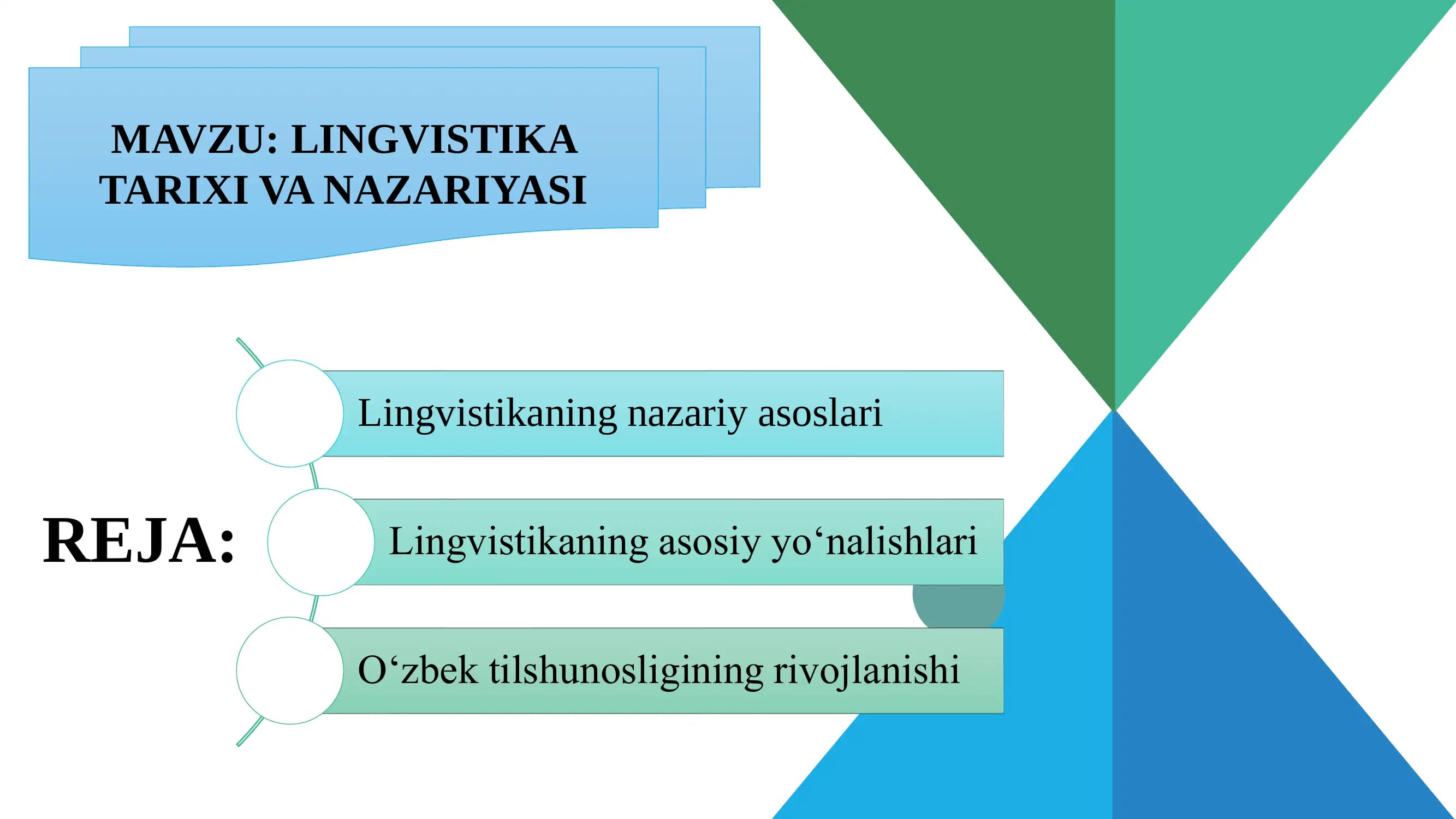 MAVZU: LINGVISTIKA TARIXI VA NAZARIYASI

REJA:

Lingvistikaning nazariy asoslari

Lingvistikaning asosiy yo‘nalishlari

O‘zbek tilshunosligining rivojlanishi